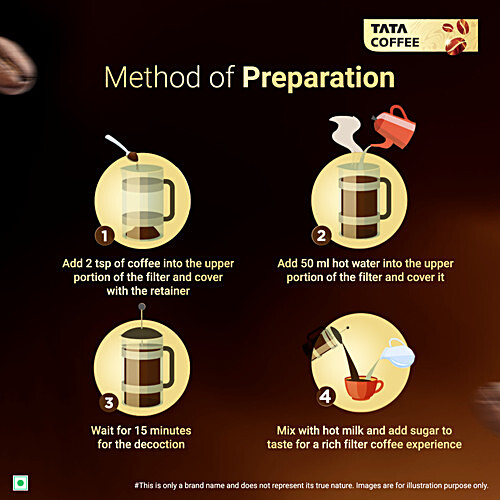 TATA COFFEE

Method of Preparation

1
Add 2 tsp of coffee into the upper portion of the filter and cover with the retainer

2
Add 50 ml hot water into the upper portion of the filter and cover it

3
Wait for 15 minutes for the decoction

4
Mix with hot milk and add sugar to taste for a rich filter coffee experience

#This is only a brand name and does not represent its true nature. Images are for illustration purpose only.